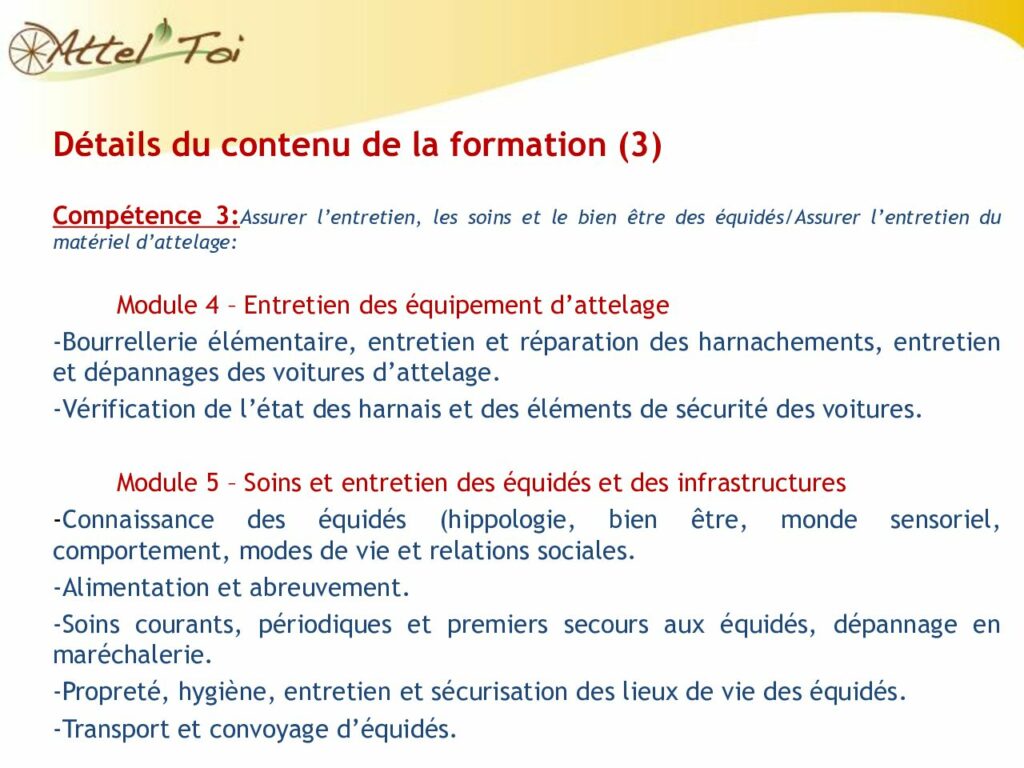 Attel'Toi

Détails du contenu de la formation (3)

Compétence 3:Assurer l'entretien, les soins et le bien être des équidés/Assurer l'entretien du matériel d'attelage:

Module 4 – Entretien des équipement d'attelage

-Bourrellerie élémentaire, entretien et réparation des harnachements, entretien et dépannages des voitures d'attelage.

-Vérification de l'état des harnais et des éléments de sécurité des voitures.

Module 5 – Soins et entretien des équidés et des infrastructures

-Connaissance des équidés (hippologie, bien être, monde sensoriel, comportement, modes de vie et relations sociales.

-Alimentation et abreuvement.

-Soins courants, périodiques et premiers secours aux équidés, dépannage en maréchalerie.

-Propreté, hygiène, entretien et sécurisation des lieux de vie des équidés.

-Transport et convoyage d'équidés.